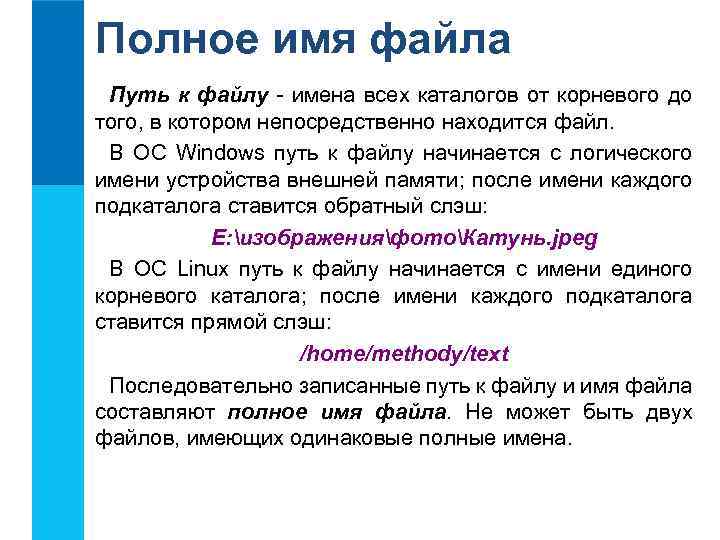 Полное имя файла

Путь к файлу - имена всех каталогов от корневого до того, в котором непосредственно находится файл.

В ОС Windows путь к файлу начинается с логического имени устройства внешней памяти; после имени каждого подкаталога ставится обратный слэш:

E:\изображения\фото\Катунь.jpeg

В ОС Linux путь к файлу начинается с имени единого корневого каталога; после имени каждого подкаталога ставится прямой слэш:

/home/methody/text

Последовательно записанные путь к файлу и имя файла составляют полное имя файла. Не может быть двух файлов, имеющих одинаковые полные имена.